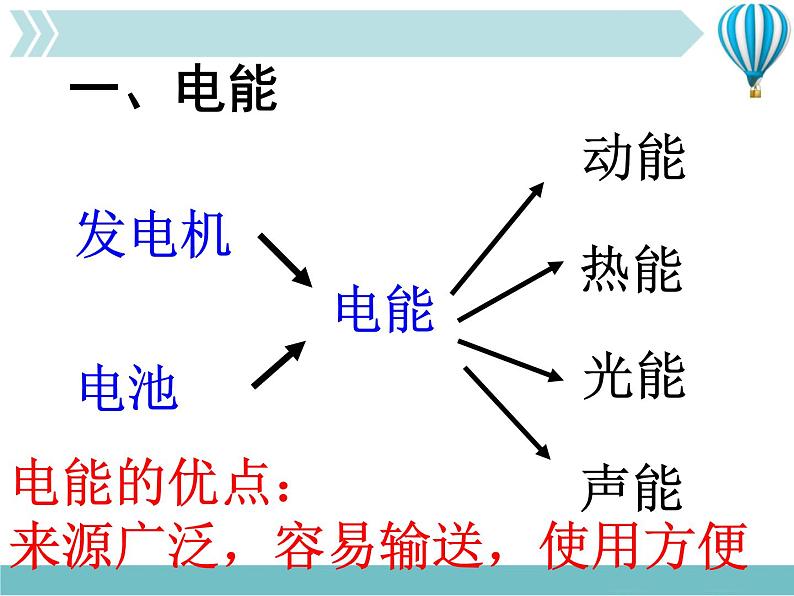 一、电能

发电机

电池

电能

动能

热能

光能

声能

电能的优点：
来源广泛，容易输送，使用方便